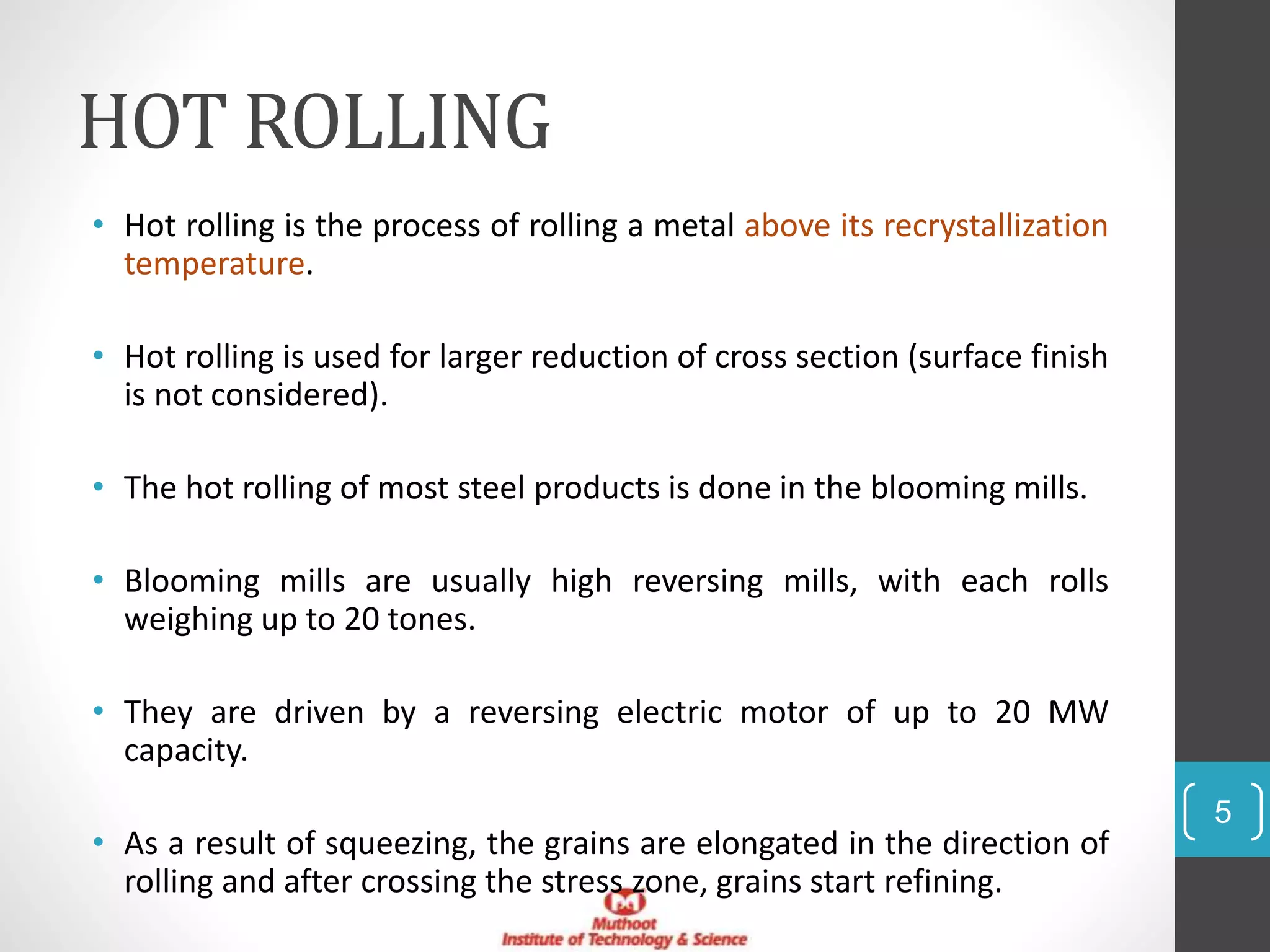 HOT ROLLING

• Hot rolling is the process of rolling a metal above its recrystallization temperature.

• Hot rolling is used for larger reduction of cross section (surface finish is not considered).

• The hot rolling of most steel products is done in the blooming mills.

• Blooming mills are usually high reversing mills, with each rolls weighing up to 20 tones.

• They are driven by a reversing electric motor of up to 20 MW capacity.

• As a result of squeezing, the grains are elongated in the direction of rolling and after crossing the stress zone, grains start refining.

5

Muthoot
Institute of Technology & Science